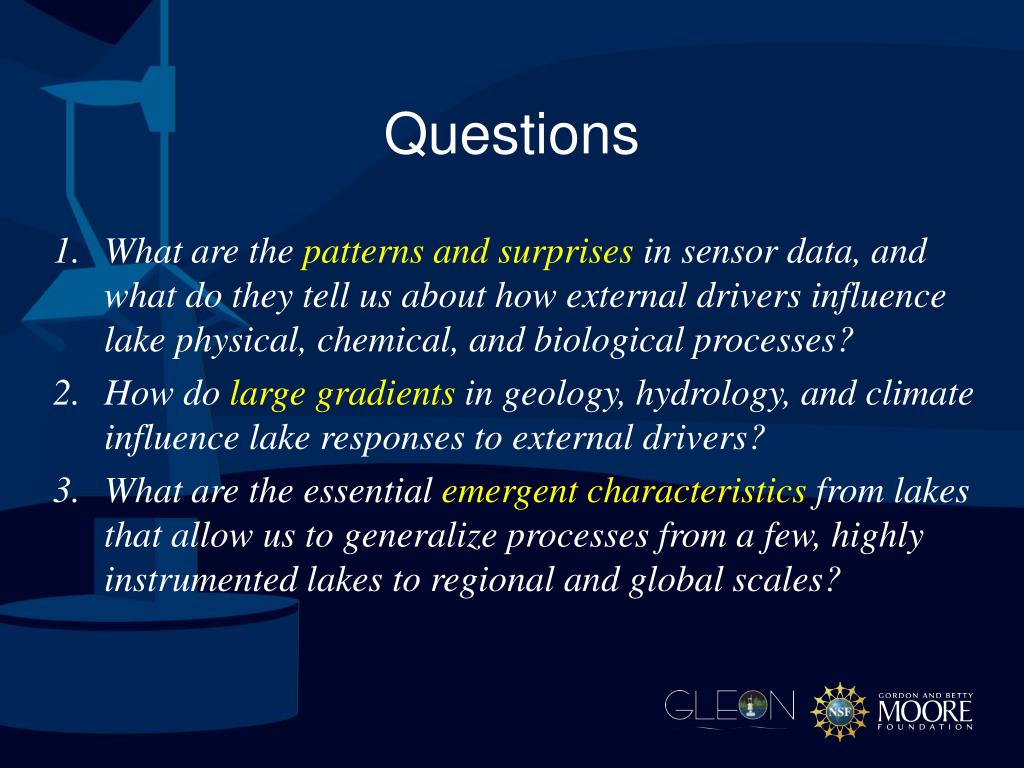 Questions

1. What are the patterns and surprises in sensor data, and what do they tell us about how external drivers influence lake physical, chemical, and biological processes?

2. How do large gradients in geology, hydrology, and climate influence lake responses to external drivers?

3. What are the essential emergent characteristics from lakes that allow us to generalize processes from a few, highly instrumented lakes to regional and global scales?

GLEON NSF GORDON AND BETTY MOORE FOUNDATION